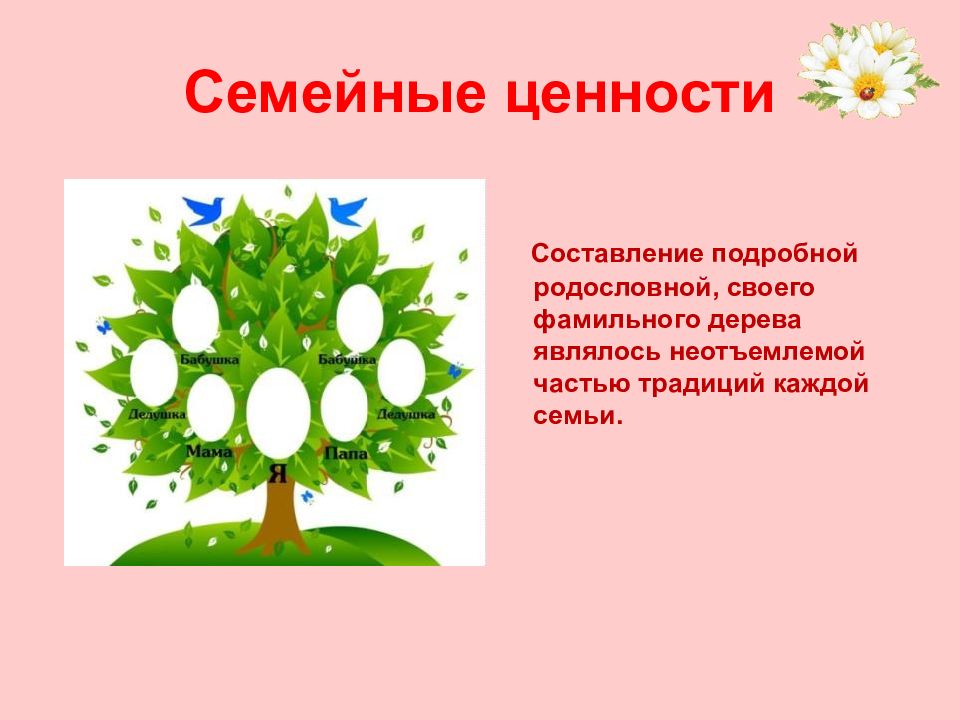 Семейные ценности

Бабушка
Бабушка
Дедушка
Дедушка
Мама
Папа
Я

Составление подробной родословной, своего фамильного дерева являлось неотъемлемой частью традиций каждой семьи.